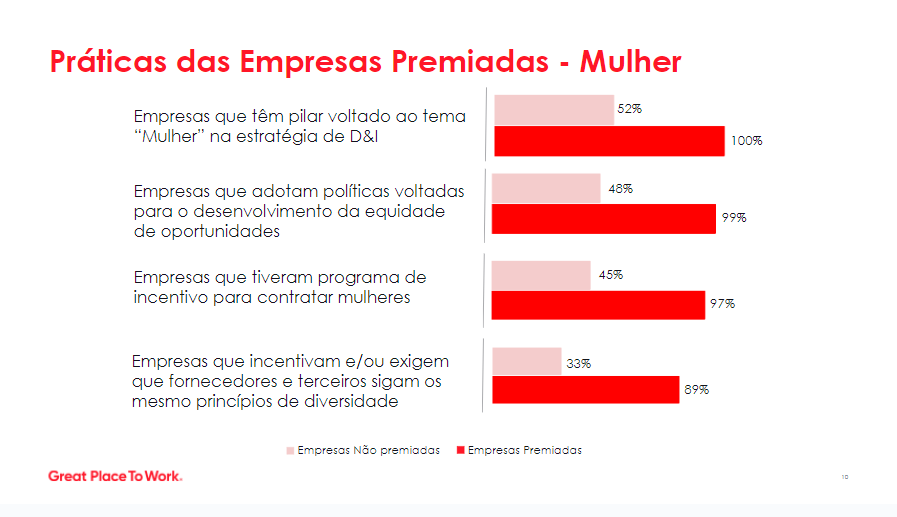 Práticas das Empresas Premiadas - Mulher

Empresas que têm pilar voltado ao tema "Mulher" na estratégia de D&I

52%

100%

Empresas que adotam políticas voltadas para o desenvolvimento da equidade de oportunidades

48%

99%

Empresas que tiveram programa de incentivo para contratar mulheres

45%

97%

Empresas que incentivam e/ou exigem que fornecedores e terceiros sigam os mesmo princípios de diversidade

33%

89%

Empresas Não premiadas
Empresas Premiadas

Great Place To Work.

10